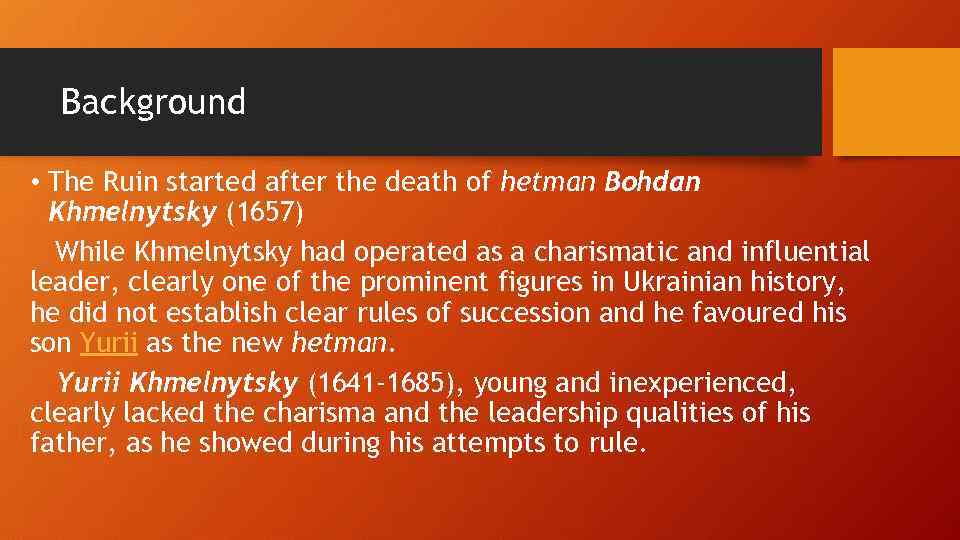 Background

• The Ruin started after the death of hetman Bohdan Khmelnytsky (1657)

While Khmelnytsky had operated as a charismatic and influential leader, clearly one of the prominent figures in Ukrainian history, he did not establish clear rules of succession and he favoured his son Yurii as the new hetman.

Yurii Khmelnytsky (1641-1685), young and inexperienced, clearly lacked the charisma and the leadership qualities of his father, as he showed during his attempts to rule.